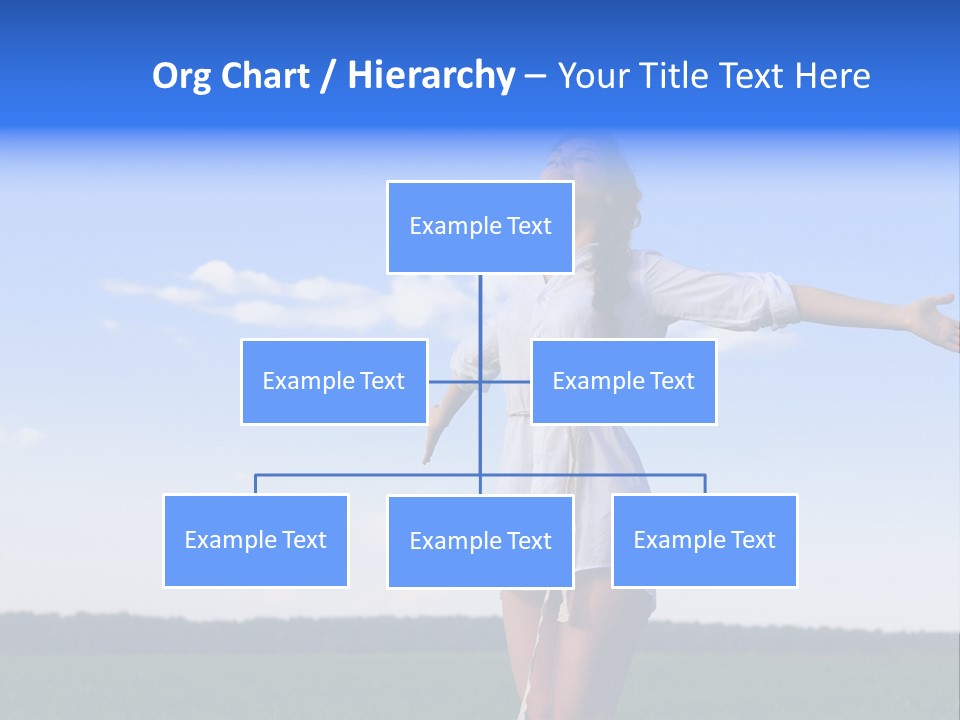 Org Chart / Hierarchy – Your Title Text Here

Example Text

Example Text

Example Text

Example Text

Example Text

Example Text